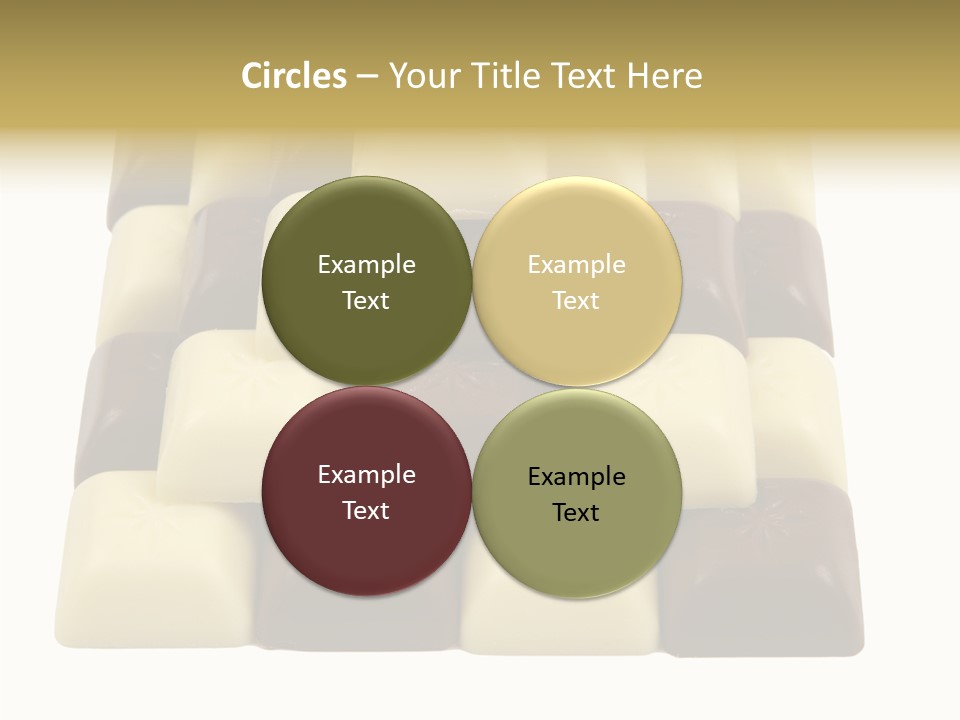 Circles – Your Title Text Here

Example Text

Example Text

Example Text

Example Text